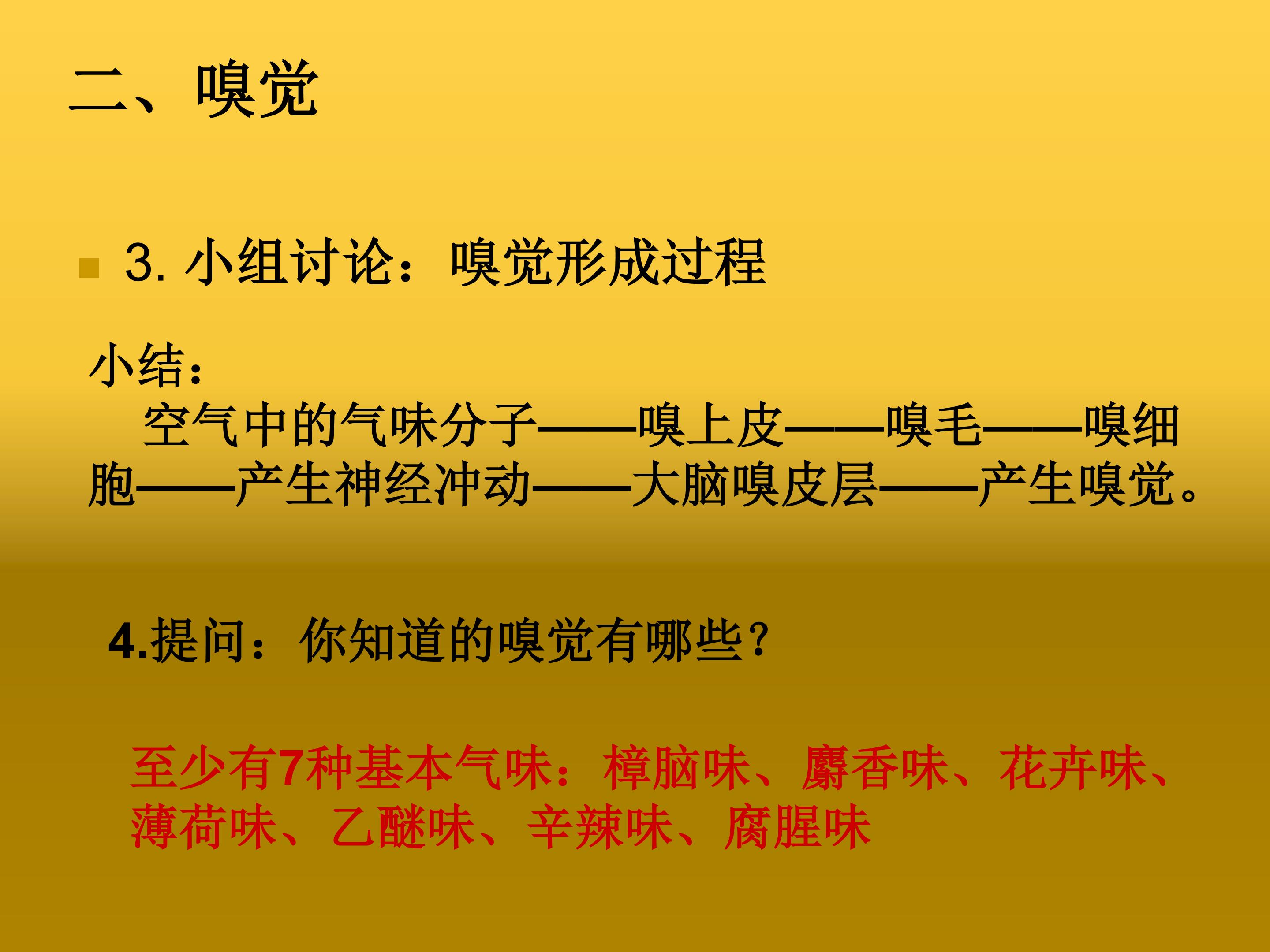 二、嗅觉

3. 小组讨论：嗅觉形成过程

小结：
空气中的气味分子——嗅上皮——嗅毛——嗅细胞——产生神经冲动——大脑嗅皮层——产生嗅觉。

4.提问：你知道的嗅觉有哪些？

至少有7种基本气味：樟脑味、麝香味、花卉味、薄荷味、乙醚味、辛辣味、腐腥味